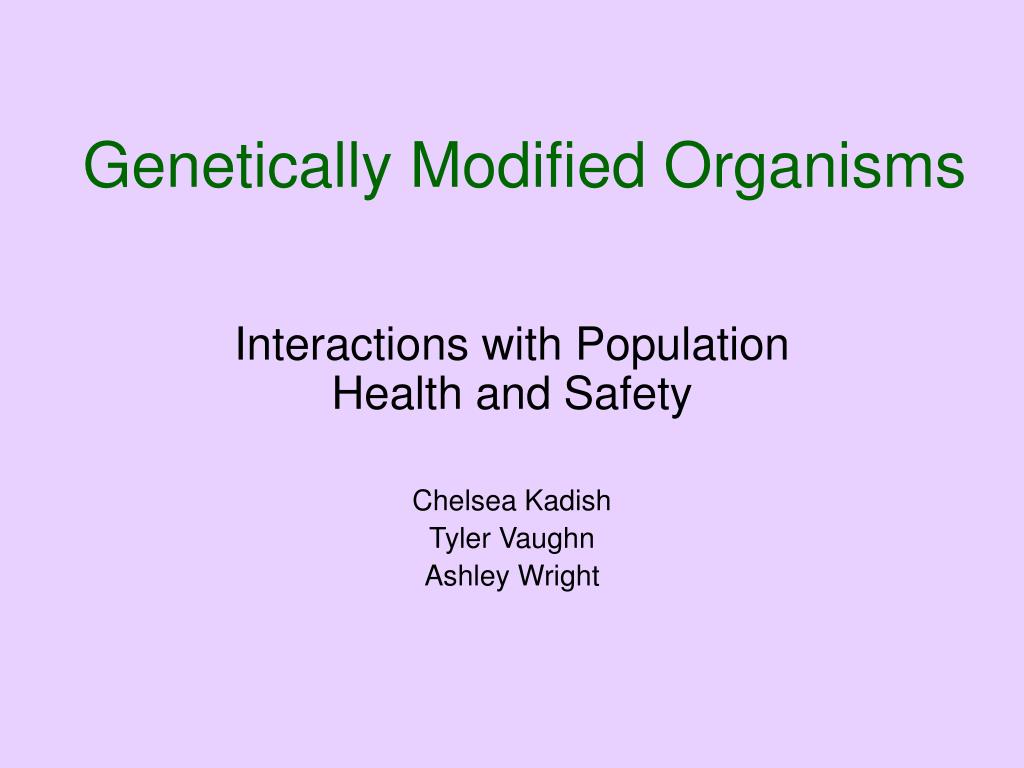 Genetically Modified Organisms

Interactions with Population Health and Safety

Chelsea Kadish
Tyler Vaughn
Ashley Wright